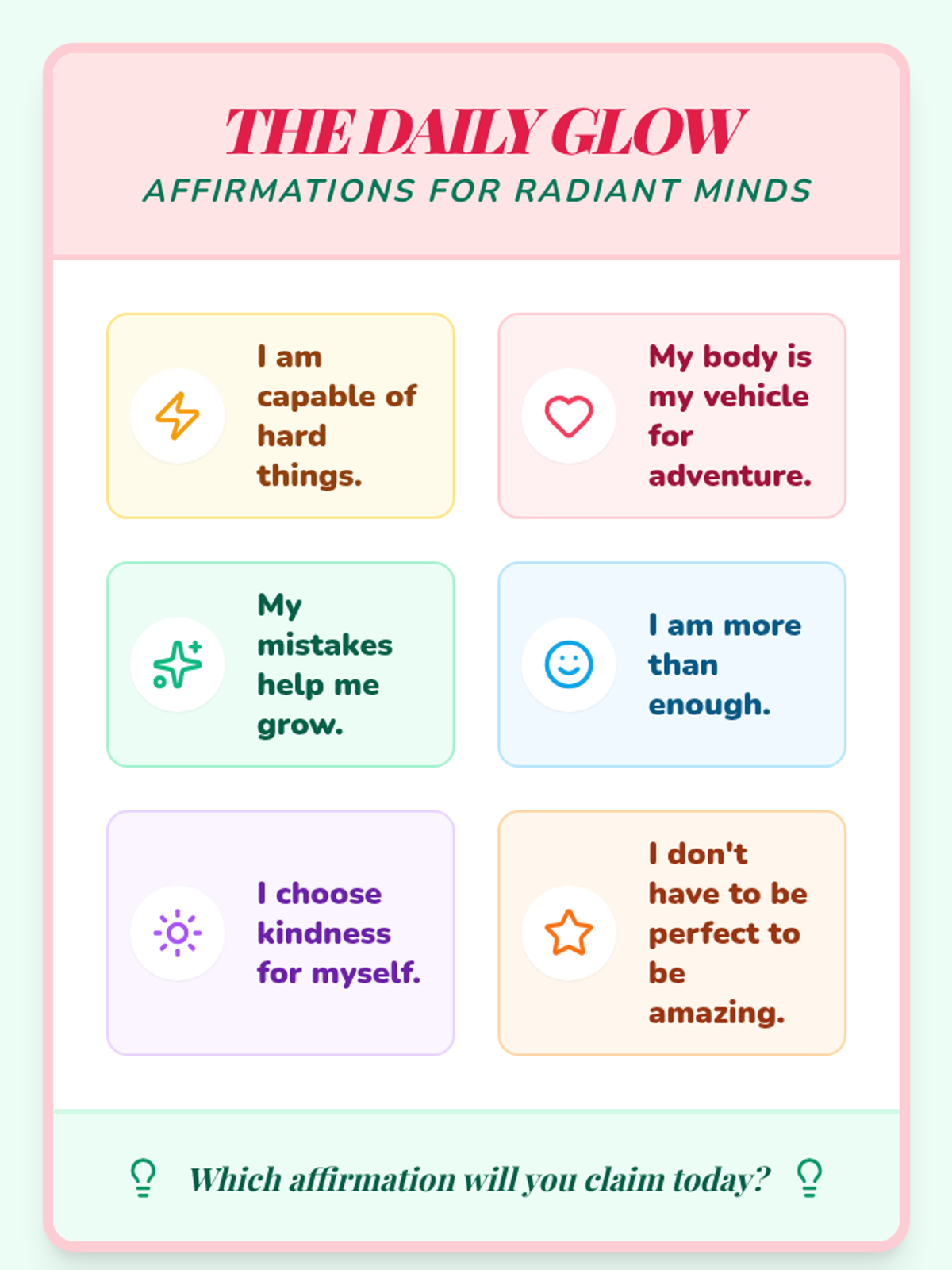 THE DAILY GLOW
AFFIRMATIONS FOR RADIANT MINDS

I am capable of hard things.

My body is my vehicle for adventure.

My mistakes help me grow.

I am more than enough.

I choose kindness for myself.

I don't have to be perfect to be amazing.

Which affirmation will you claim today?